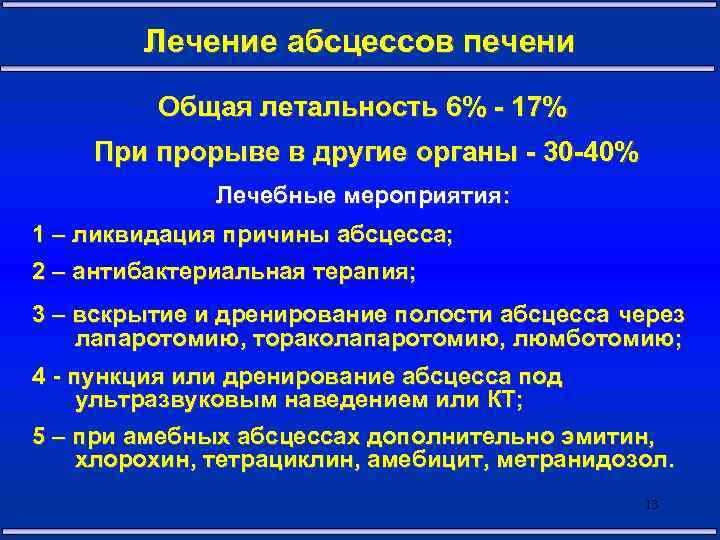 Лечение абсцессов печени

Общая летальность 6% - 17%

При прорыве в другие органы - 30-40%

Лечебные мероприятия:

1 – ликвидация причины абсцесса;

2 – антибактериальная терапия;

3 – вскрытие и дренирование полости абсцесса через лапаротомию, тораколапаротомию, люмботомию;

4 - пункция или дренирование абсцесса под ультразвуковым наведением или КТ;

5 – при амебных абсцессах дополнительно эмитин, хлорохин, тетрациклин, амебицит, метранидозол.

13